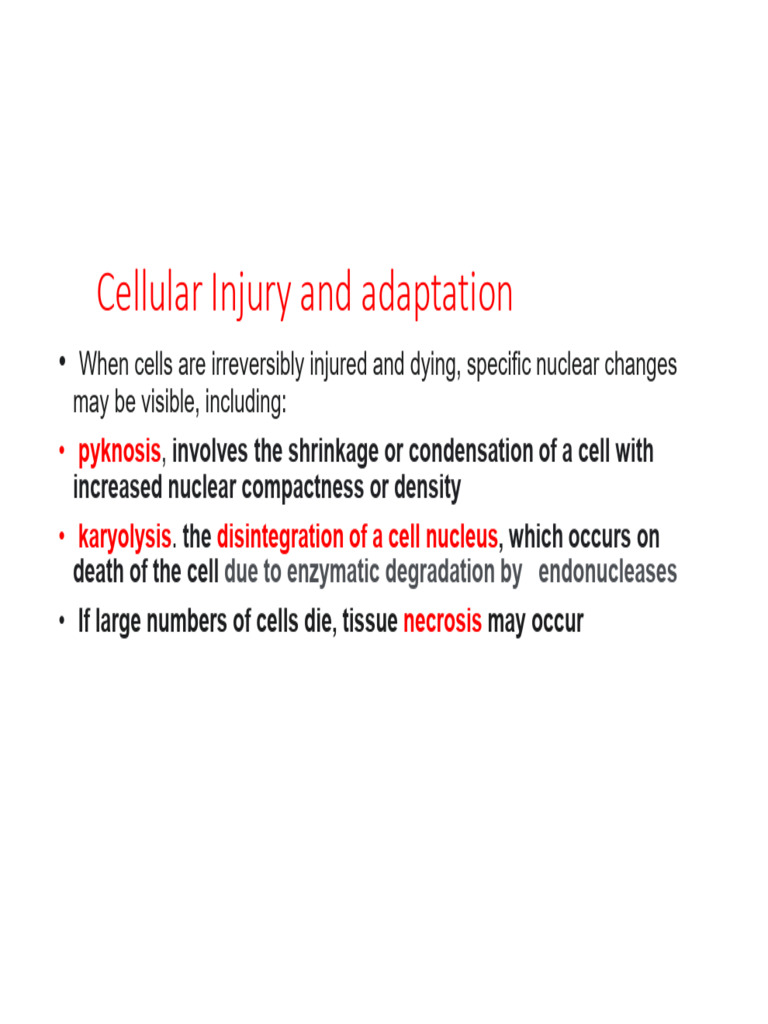 Cellular Injury and adaptation

• When cells are irreversibly injured and dying, specific nuclear changes may be visible, including:

• pyknosis, involves the shrinkage or condensation of a cell with increased nuclear compactness or density

• karyolysis. the disintegration of a cell nucleus, which occurs on death of the cell due to enzymatic degradation by endonucleases

• If large numbers of cells die, tissue necrosis may occur